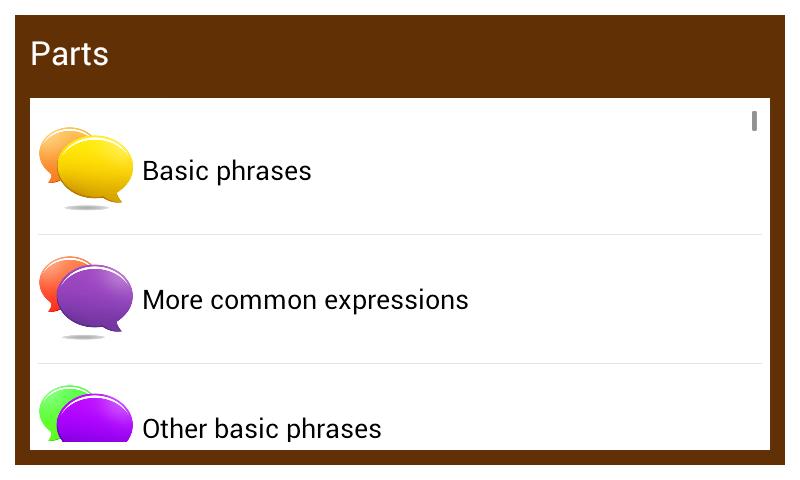 Parts

Basic phrases

More common expressions

Other basic phrases